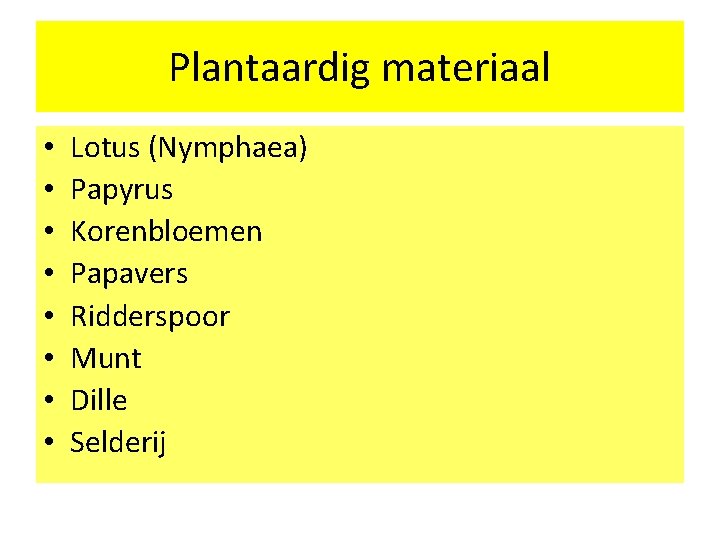 Plantaardig materiaal

• Lotus (Nymphaea)
• Papyrus
• Korenbloemen
• Papavers
• Ridderspoor
• Munt
• Dille
• Selderij